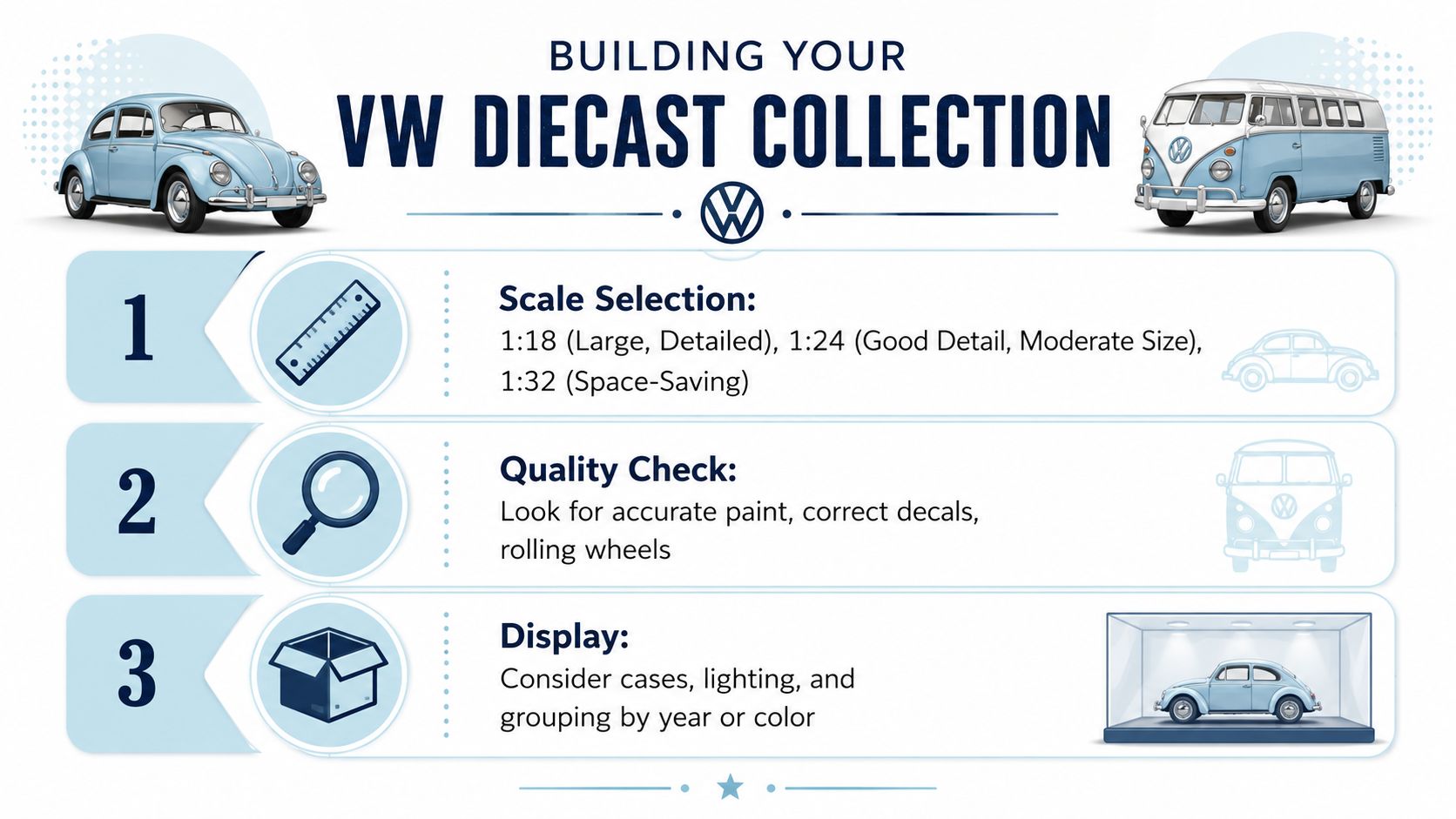 BUILDING YOUR
VW DIECAST COLLECTION

1
Scale Selection:
1:18 (Large, Detailed), 1:24 (Good Detail, Moderate Size), 1:32 (Space-Saving)

2
Quality Check:
Look for accurate paint, correct decals, rolling wheels

3
Display:
Consider cases, lighting, and grouping by year or color